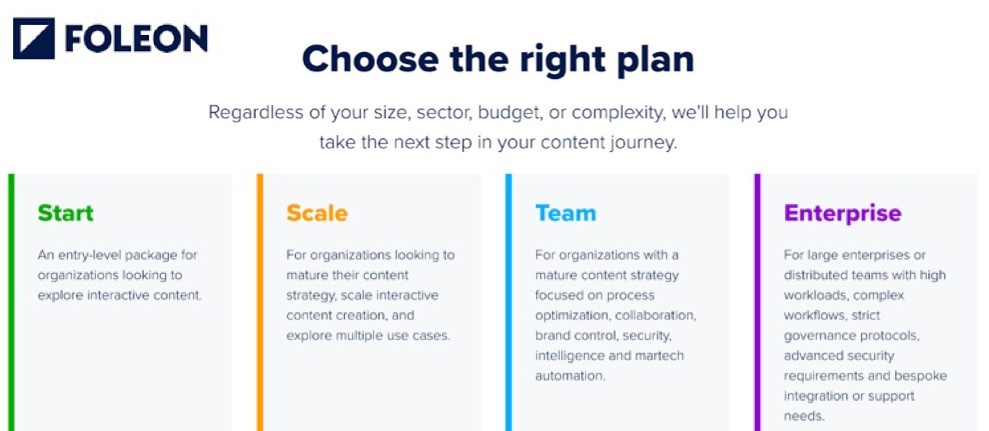 FOLEON

Choose the right plan

Regardless of your size, sector, budget, or complexity, we'll help you take the next step in your content journey.

Start

An entry-level package for organizations looking to explore interactive content.

Scale

For organizations looking to mature their content strategy, scale interactive content creation, and explore multiple use cases.

Team

For organizations with a mature content strategy focused on process optimization, collaboration, brand control, security, intelligence and martech automation.

Enterprise

For large enterprises or distributed teams with high workloads, complex workflows, strict governance protocols, advanced security requirements and bespoke integration or support needs.